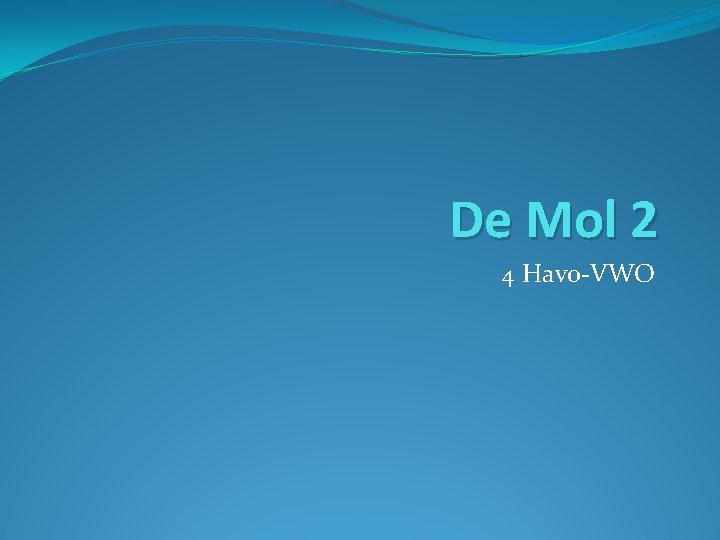 De Mol 2

4 Havo-VWO